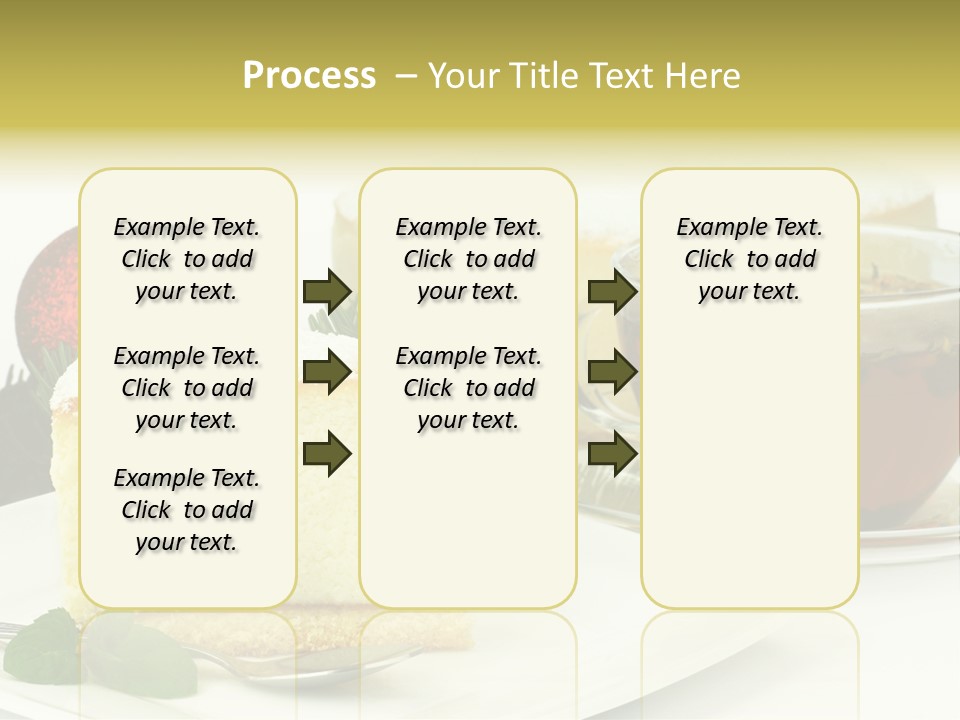 Process – Your Title Text Here

Example Text. Click to add your text.

Example Text. Click to add your text.

Example Text. Click to add your text.

Example Text. Click to add your text.

Example Text. Click to add your text.

Example Text. Click to add your text.